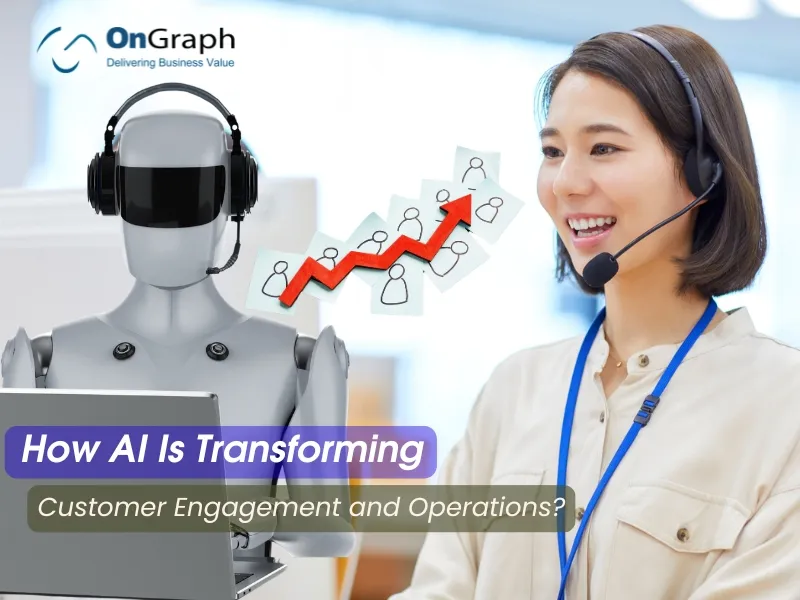 OnGraph
Delivering Business Value

How AI Is Transforming
Customer Engagement and Operations?